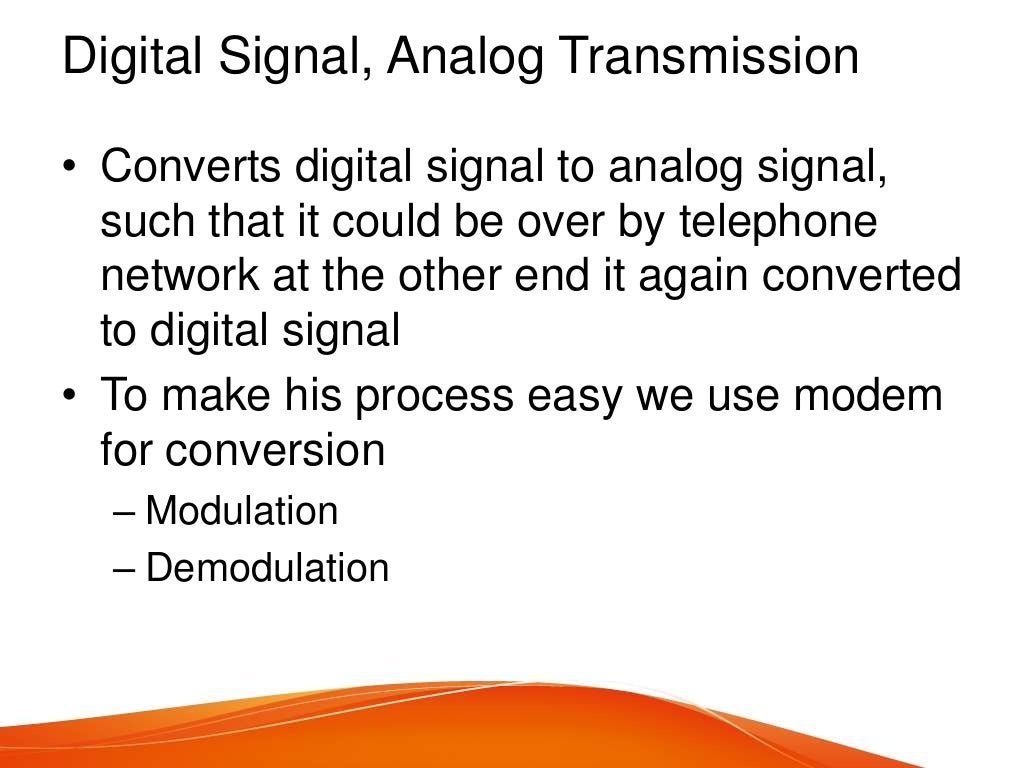 Digital Signal, Analog Transmission

• Converts digital signal to analog signal, such that it could be over by telephone network at the other end it again converted to digital signal

• To make his process easy we use modem for conversion

– Modulation

– Demodulation